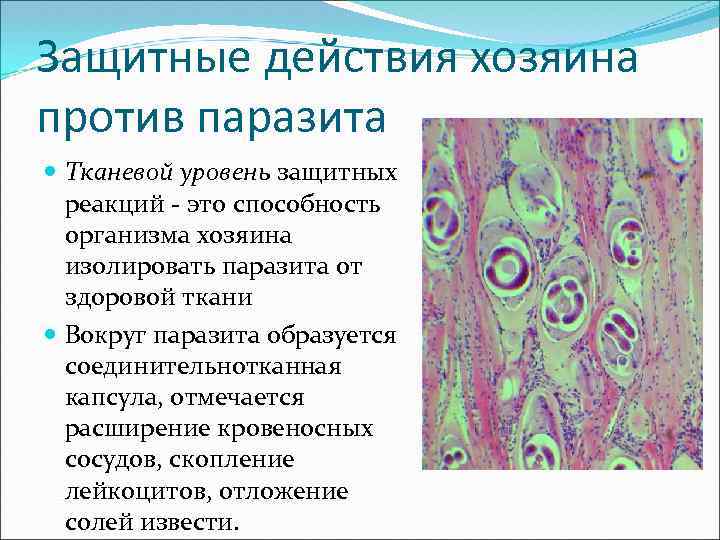 Защитные действия хозяина против паразита

Тканевой уровень защитных реакций - это способность организма хозяина изолировать паразита от здоровой ткани

Вокруг паразита образуется соединительнотканная капсула, отмечается расширение кровеносных сосудов, скопление лейкоцитов, отложение солей извести.